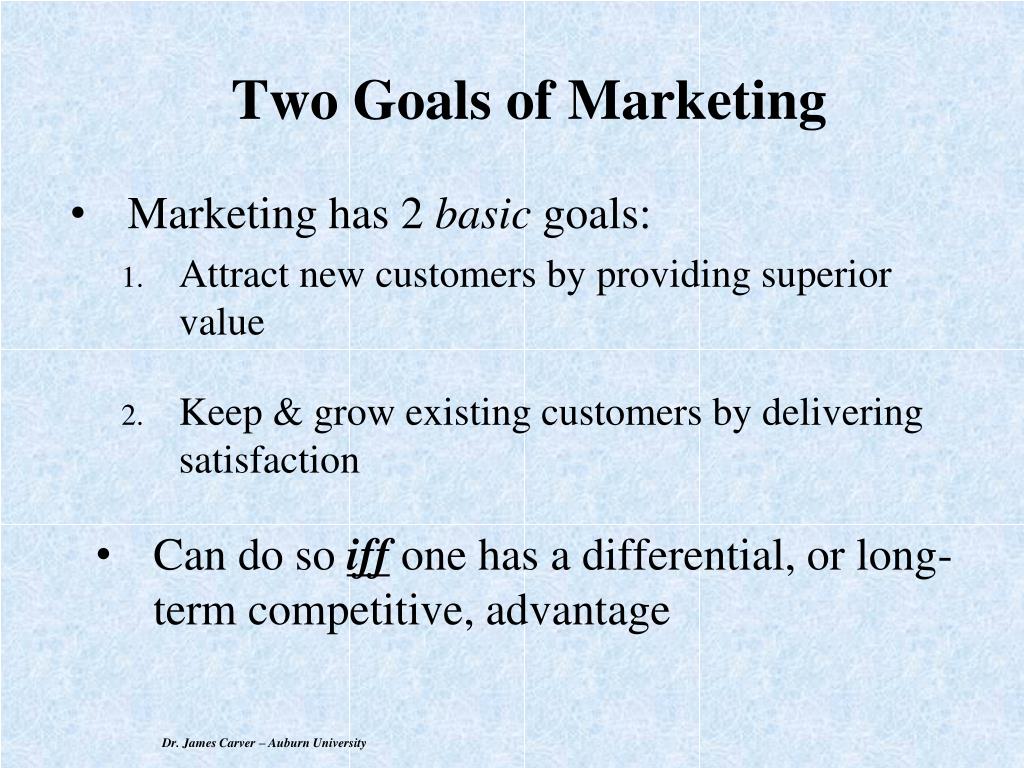 Two Goals of Marketing

• Marketing has 2 basic goals:

1. Attract new customers by providing superior value

2. Keep & grow existing customers by delivering satisfaction

• Can do so iff one has a differential, or long-term competitive, advantage

Dr. James Carver – Auburn University